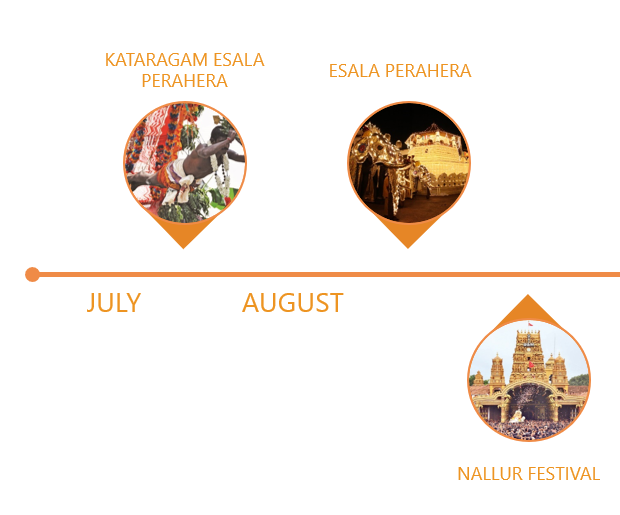 KATARAGAM ESALA PERAHERA

ESALA PERAHERA

JULY

AUGUST

NALLUR FESTIVAL